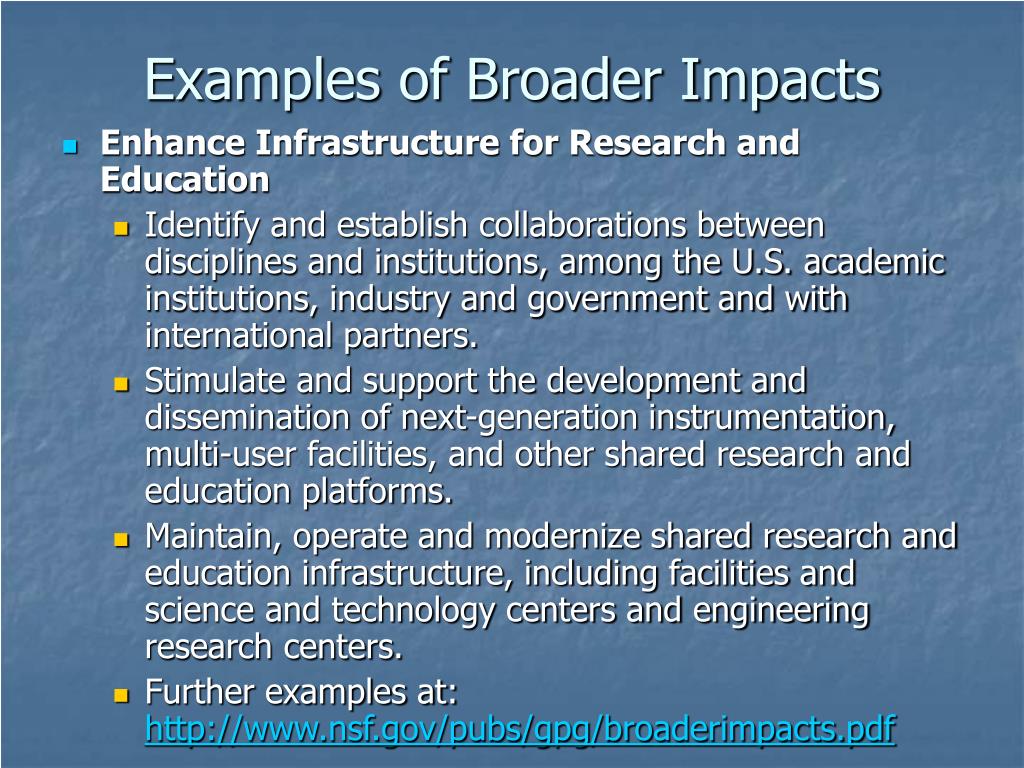 Examples of Broader Impacts

Enhance Infrastructure for Research and Education

Identify and establish collaborations between disciplines and institutions, among the U.S. academic institutions, industry and government and with international partners.

Stimulate and support the development and dissemination of next-generation instrumentation, multi-user facilities, and other shared research and education platforms.

Maintain, operate and modernize shared research and education infrastructure, including facilities and science and technology centers and engineering research centers.

Further examples at: http://www.nsf.gov/pubs/gpg/broaderimpacts.pdf